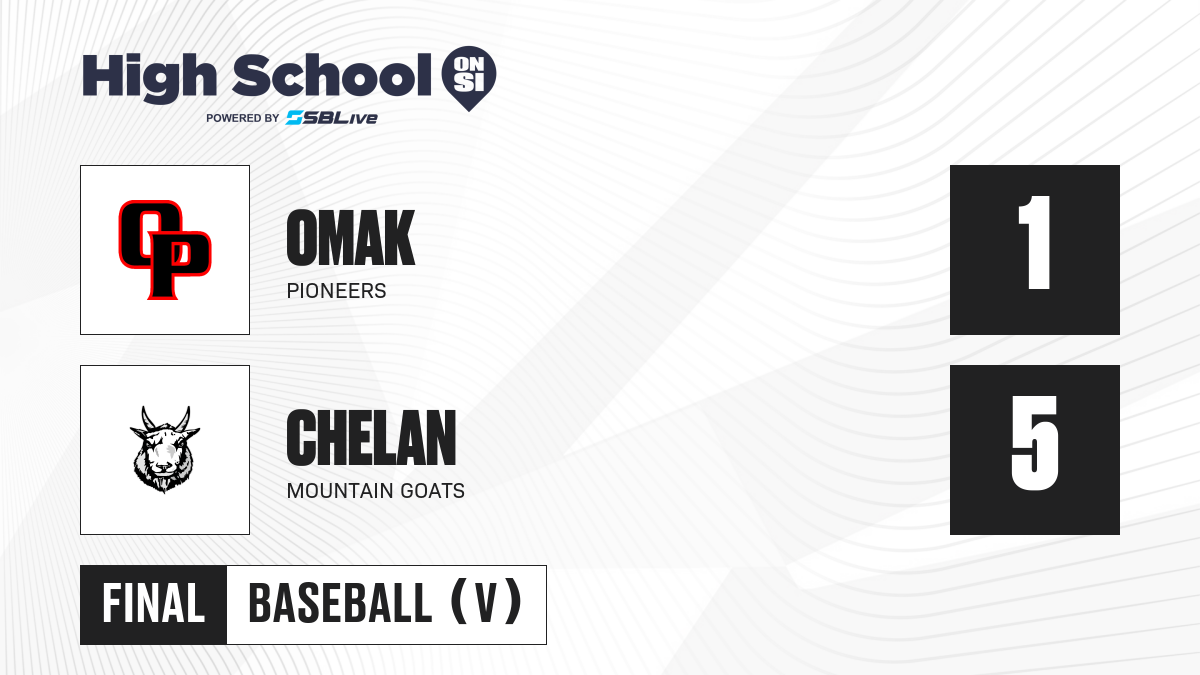 High School ON SI
POWERED BY SBLive

OP

OMAK
PIONEERS

1

CHELAN
MOUNTAIN GOATS

5

FINAL BASEBALL (V)